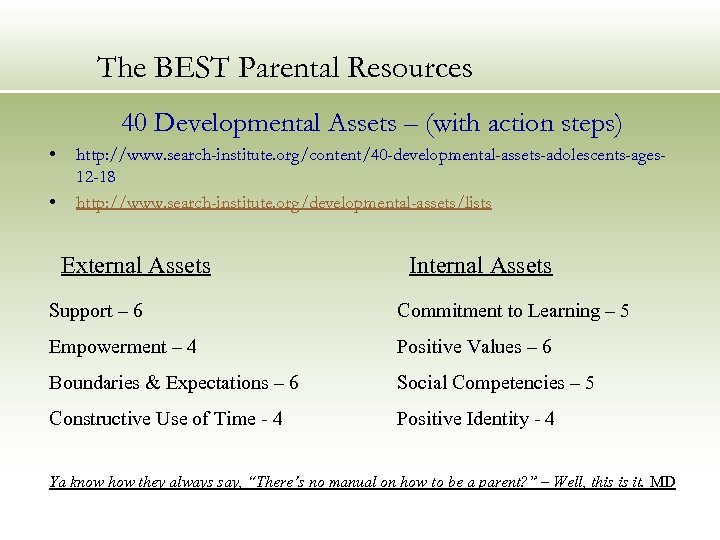 The BEST Parental Resources

40 Developmental Assets – (with action steps)

• http://www.search-institute.org/content/40-developmental-assets-adolescents-ages-12-18
• http://www.search-institute.org/developmental-assets/lists

External Assets

Support – 6

Empowerment – 4

Boundaries & Expectations – 6

Constructive Use of Time - 4

Internal Assets

Commitment to Learning – 5

Positive Values – 6

Social Competencies – 5

Positive Identity - 4

Ya know how they always say, "There's no manual on how to be a parent?" – Well, this is it. MD